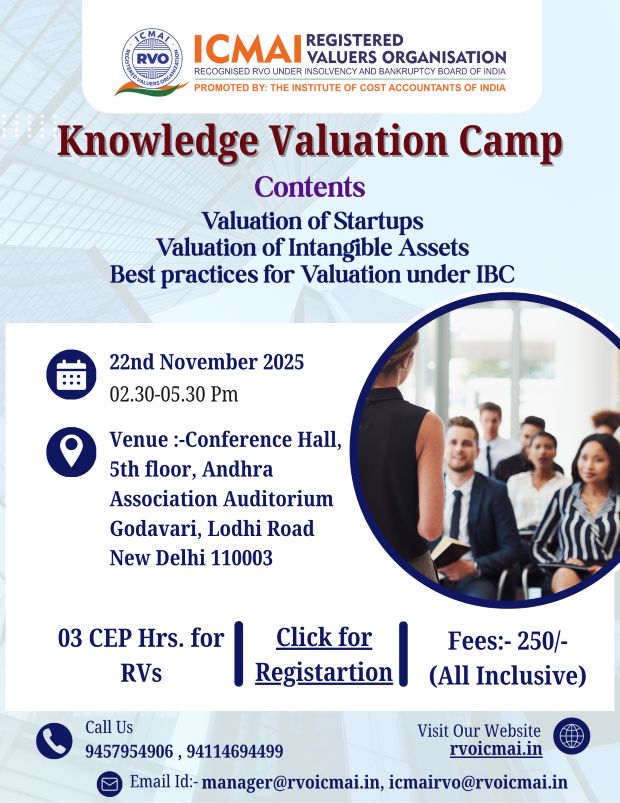 ICMAI RVO REGISTERED VALUERS ORGANISATION

ICMAI REGISTERED VALUERS ORGANISATION
RECOGNISED RVO UNDER INSOLVENCY AND BANKRUPTCY BOARD OF INDIA
PROMOTED BY: THE INSTITUTE OF COST ACCOUNTANTS OF INDIA

Knowledge Valuation Camp

Contents
Valuation of Startups
Valuation of Intangible Assets
Best practices for Valuation under IBC

22nd November 2025
02.30-05.30 Pm

Venue :-Conference Hall, 5th floor, Andhra Association Auditorium Godavari, Lodhi Road New Delhi 110003

03 CEP Hrs. for RVs

Click for Registartion

Fees:- 250/- (All Inclusive)

Call Us
9457954906 , 94114694499

Visit Our Website
rvoicmai.in

Email Id:- manager@rvoicmai.in, icmairvo@rvoicmai.in